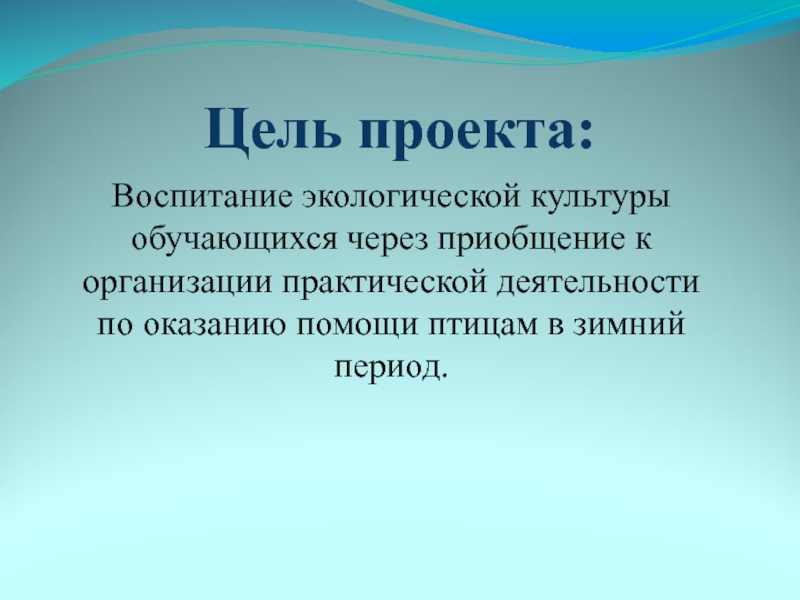 Цель проекта:

Воспитание экологической культуры обучающихся через приобщение к организации практической деятельности по оказанию помощи птицам в зимний период.